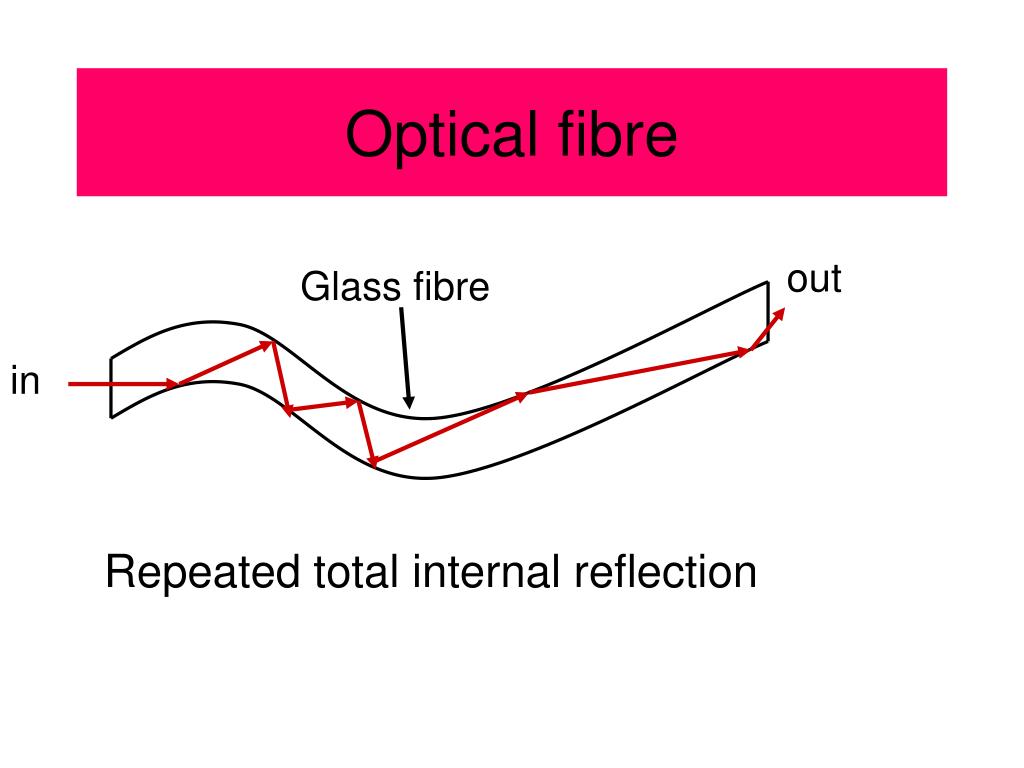 Optical fibre

Glass fibre

out

in

Repeated total internal reflection